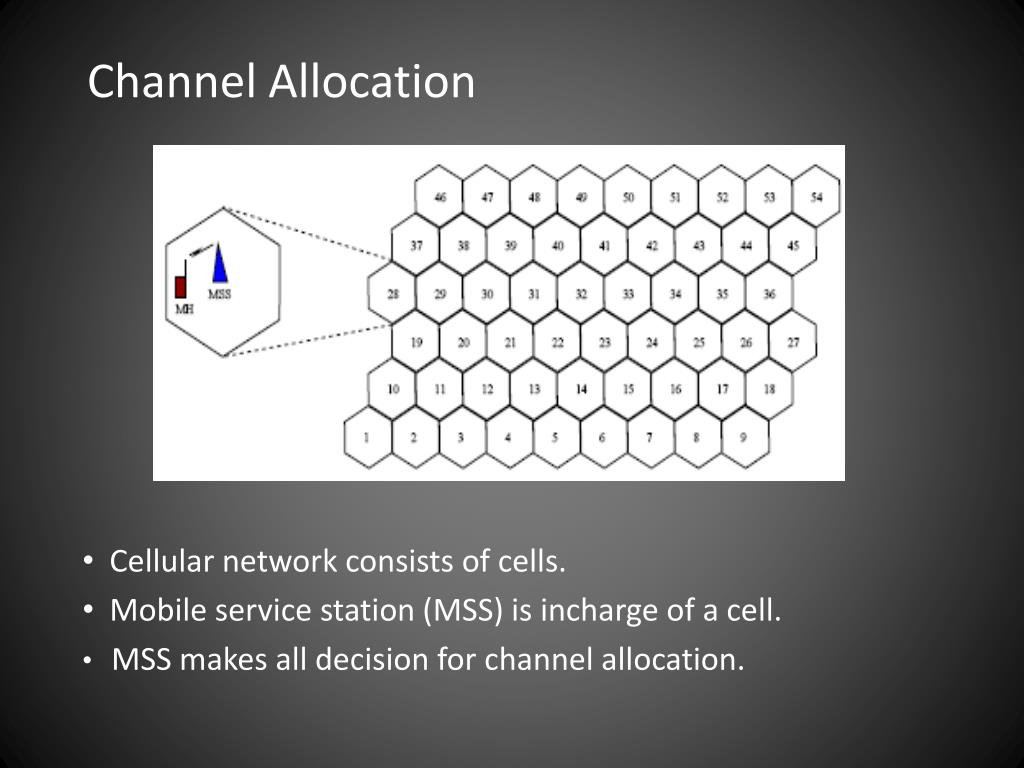 Channel Allocation

MH MSS

46 47 48 49 50 51 52 53 54
37 38 39 40 41 42 43 44 45
28 29 30 31 32 33 34 35 36
19 20 21 22 23 24 25 26 27
10 11 12 13 14 15 16 17 18
1 2 3 4 5 6 7 8 9

• Cellular network consists of cells.
• Mobile service station (MSS) is incharge of a cell.
• MSS makes all decision for channel allocation.